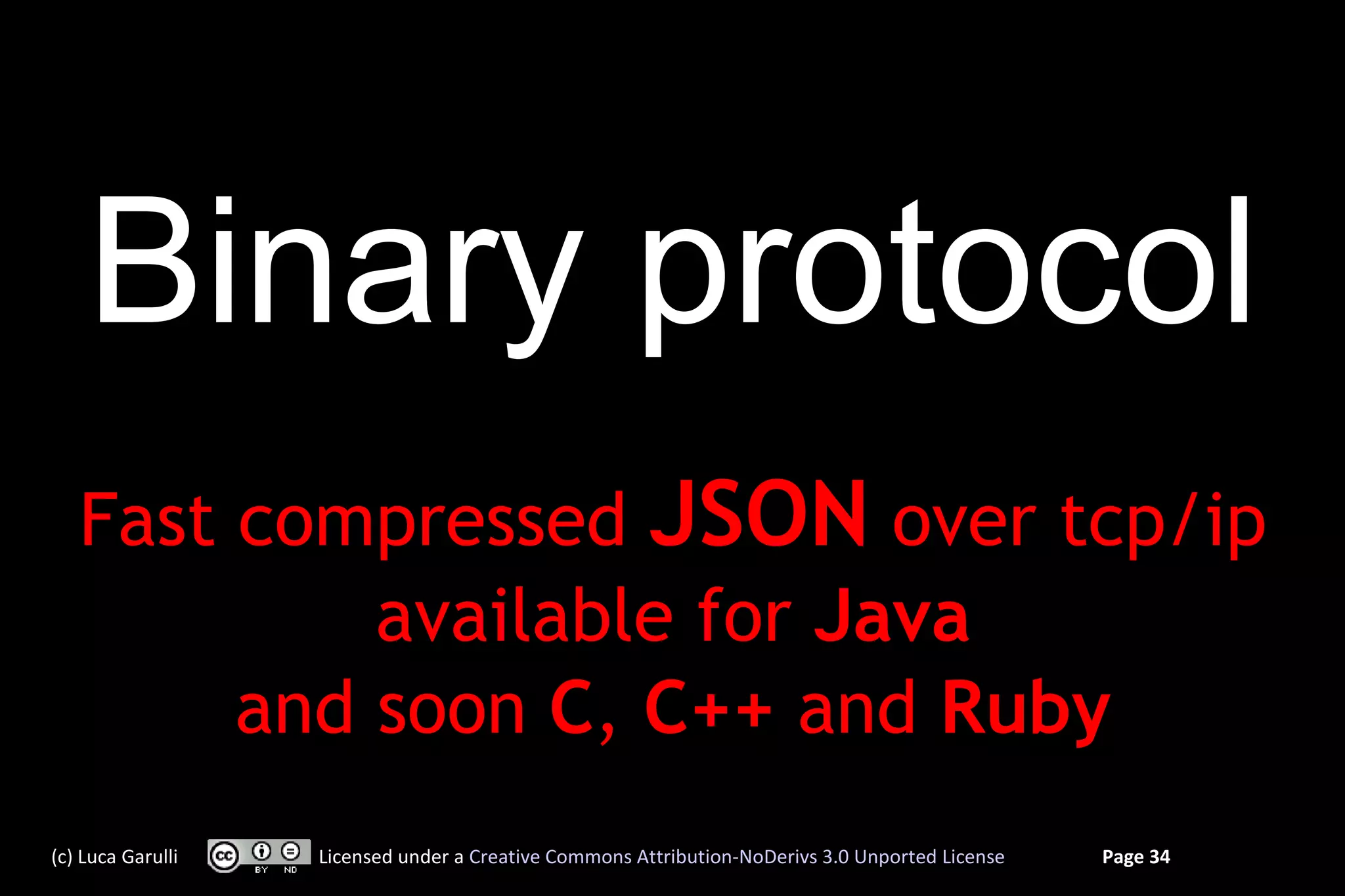 Binary protocol

Fast compressed JSON over tcp/ip available for Java and soon C, C++ and Ruby

(c) Luca Garulli cc BY ND Licensed under a Creative Commons Attribution-NoDerivs 3.0 Unported License Page 34